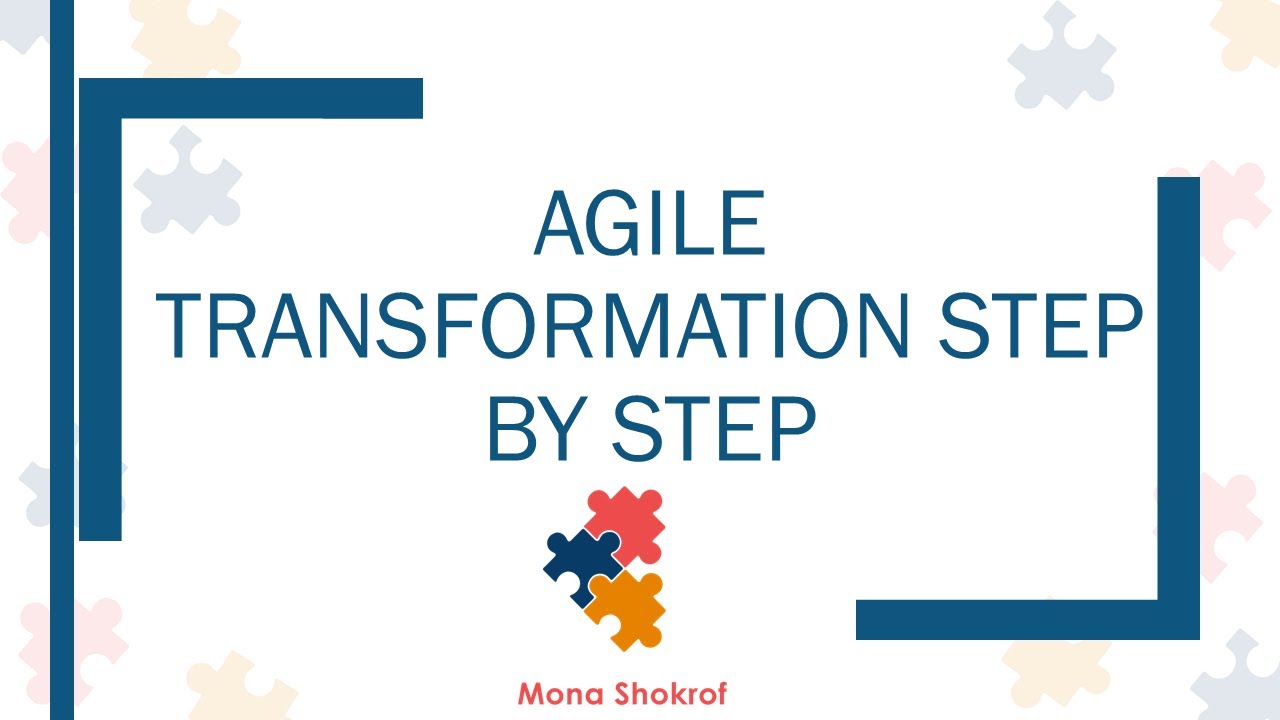 AGILE TRANSFORMATION STEP BY STEP

Mona Shokrof